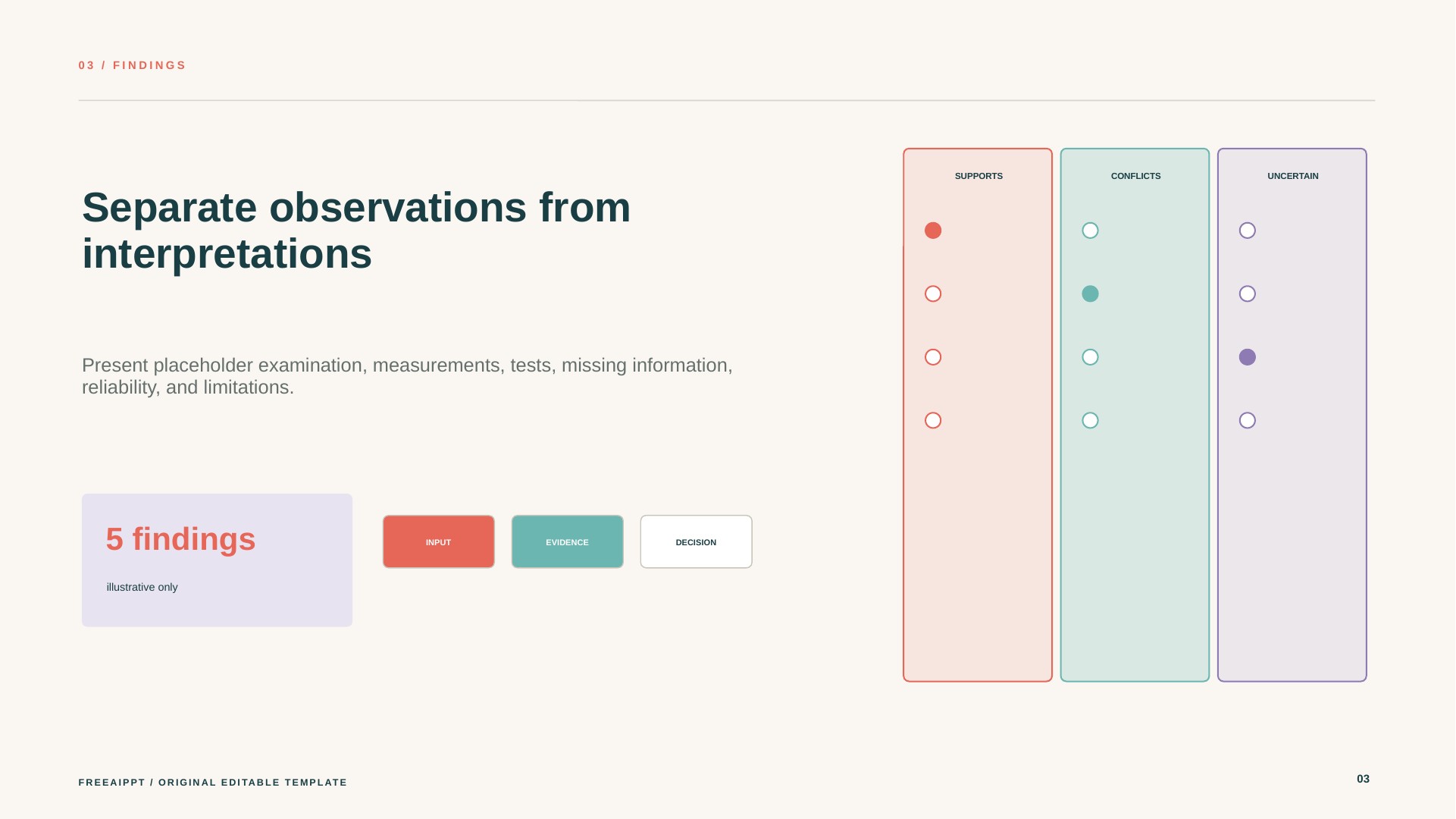 03 / FINDINGS

Separate observations from interpretations

Present placeholder examination, measurements, tests, missing information, reliability, and limitations.

5 findings

illustrative only

INPUT

EVIDENCE

DECISION

SUPPORTS

CONFLICTS

UNCERTAIN

FREEAIPPT / ORIGINAL EDITABLE TEMPLATE

03